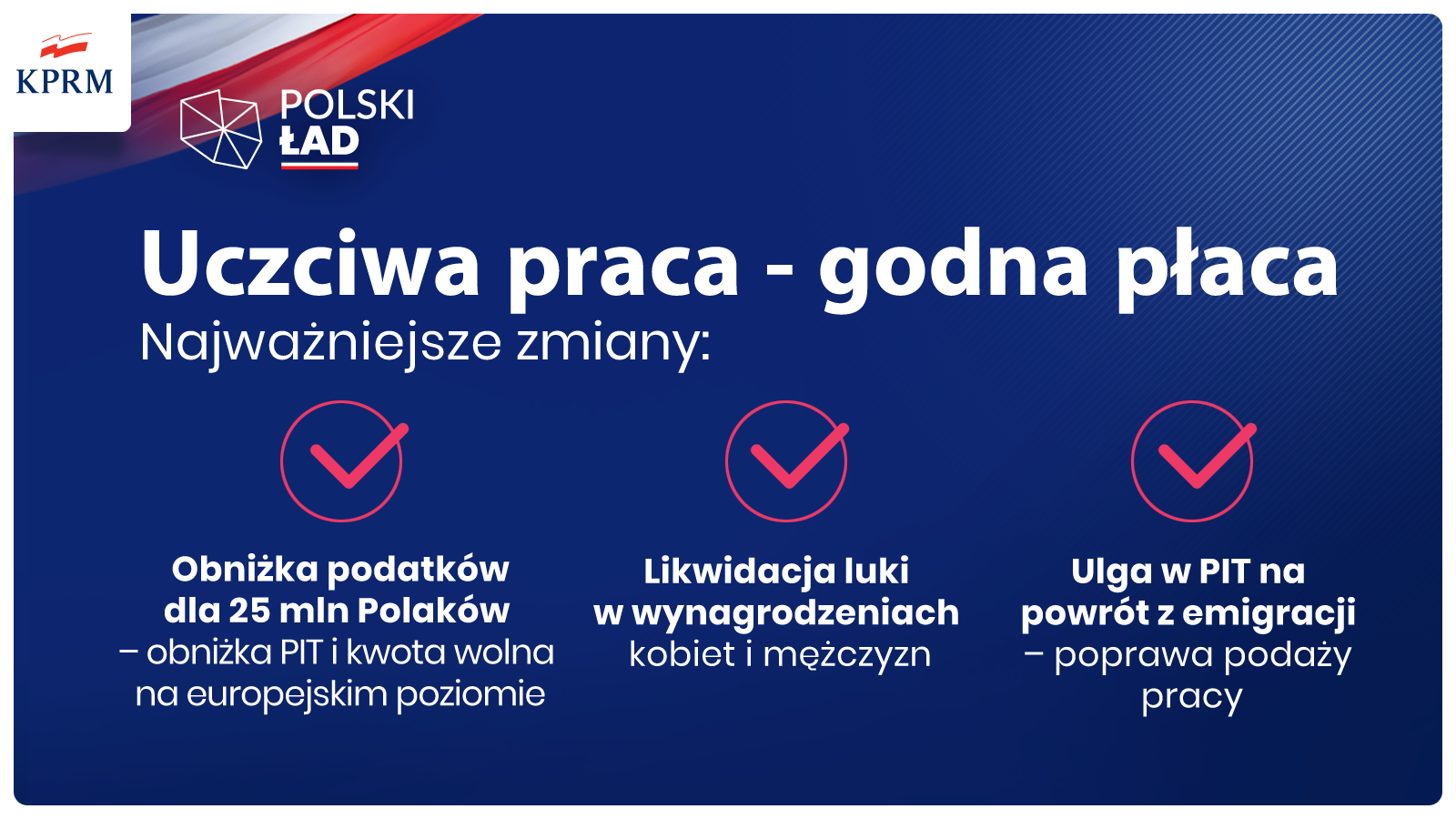 KPRM

POLSKI ŁAD

Uczciwa praca - godna płaca
Najważniejsze zmiany:

Obniżka podatków dla 25 mln Polaków – obniżka PIT i kwota wolna na europejskim poziomie

Likwidacja luki w wynagrodzeniach kobiet i mężczyzn

Ulga w PIT na powrót z emigracji – poprawa podaży pracy